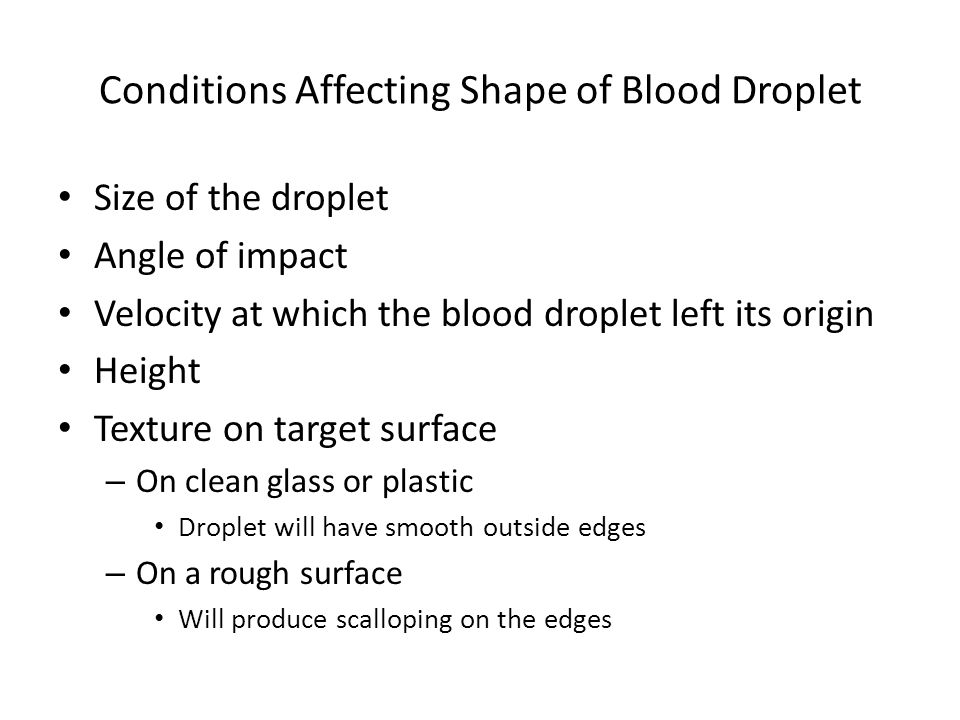 Conditions Affecting Shape of Blood Droplet

• Size of the droplet
• Angle of impact
• Velocity at which the blood droplet left its origin
• Height
• Texture on target surface
– On clean glass or plastic
• Droplet will have smooth outside edges
– On a rough surface
• Will produce scalloping on the edges